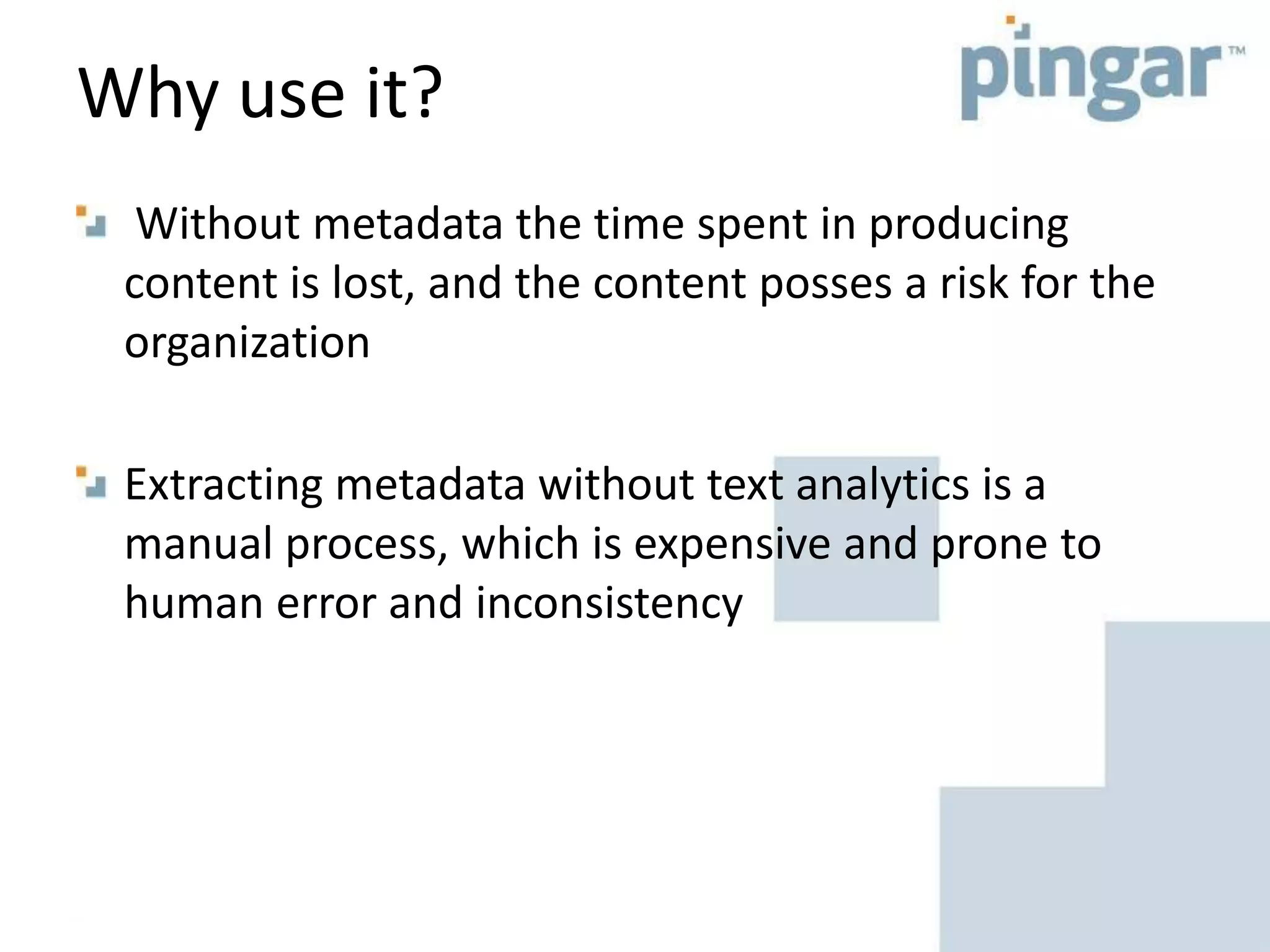 Why use it?

pingar™

Without metadata the time spent in producing content is lost, and the content posses a risk for the organization

Extracting metadata without text analytics is a manual process, which is expensive and prone to human error and inconsistency